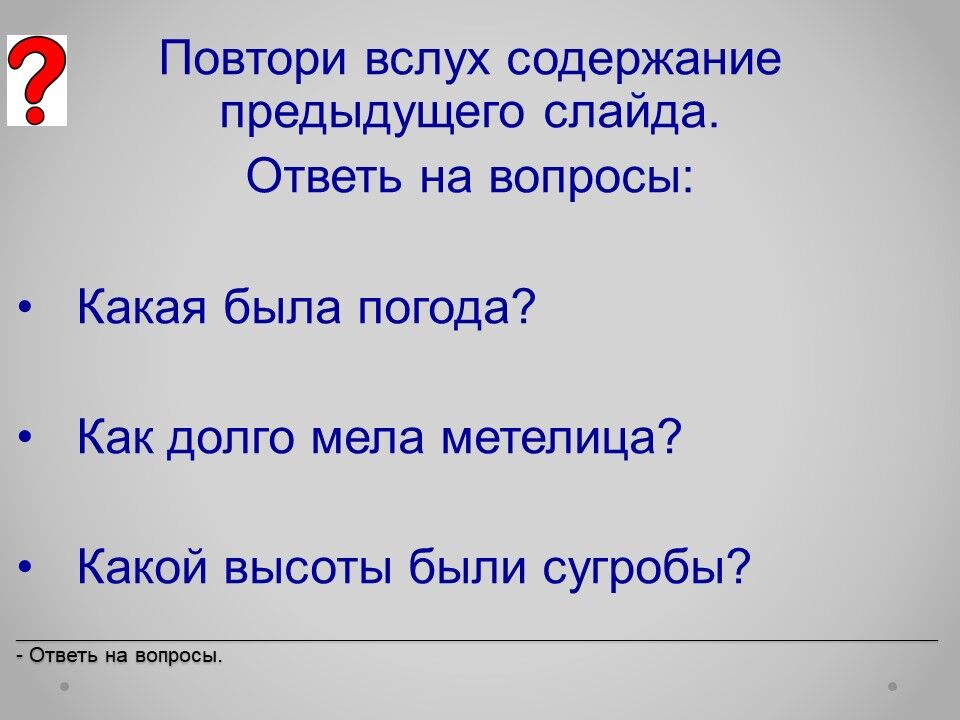 ?

Повтори вслух содержание предыдущего слайда.

Ответь на вопросы:

• Какая была погода?

• Как долго мела метелица?

• Какой высоты были сугробы?

- Ответь на вопросы.